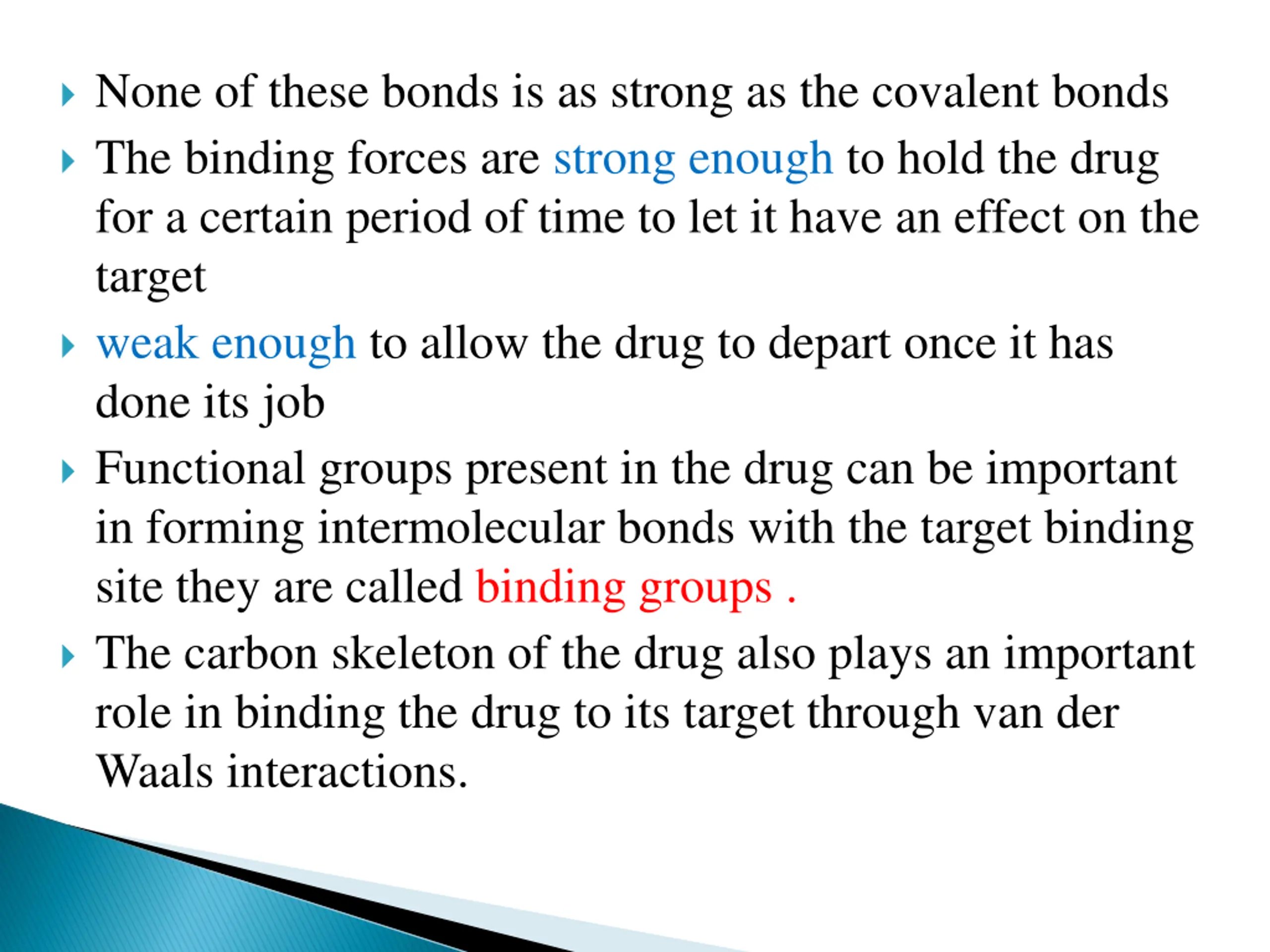 None of these bonds is as strong as the covalent bonds

The binding forces are strong enough to hold the drug for a certain period of time to let it have an effect on the target

weak enough to allow the drug to depart once it has done its job

Functional groups present in the drug can be important in forming intermolecular bonds with the target binding site they are called binding groups .

The carbon skeleton of the drug also plays an important role in binding the drug to its target through van der Waals interactions.